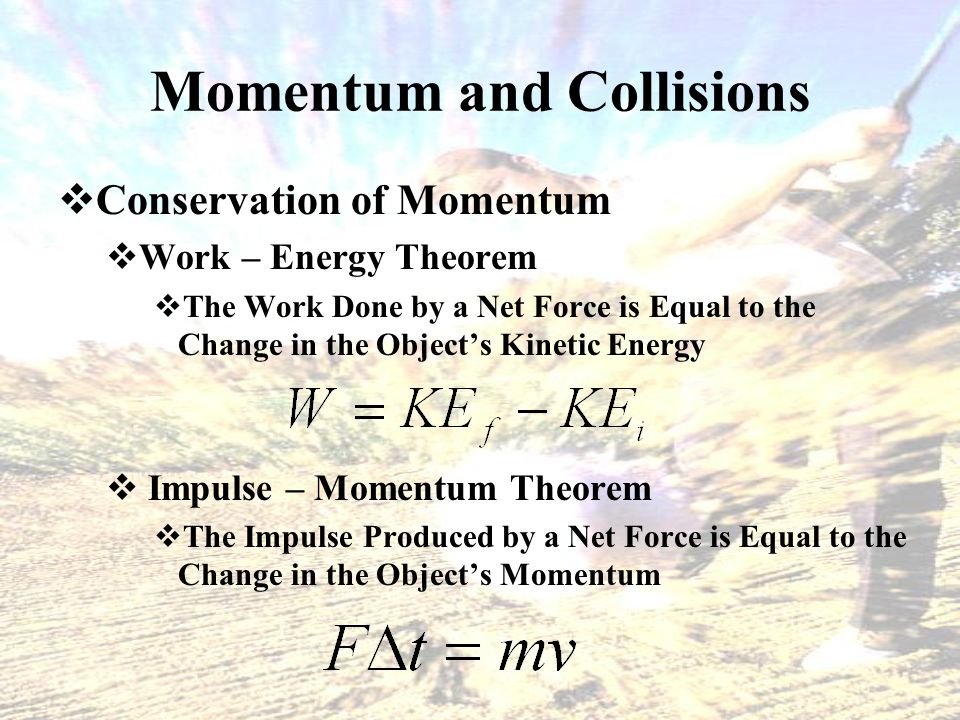 Momentum and Collisions

❖Conservation of Momentum

❖Work – Energy Theorem

❖The Work Done by a Net Force is Equal to the Change in the Object's Kinetic Energy

$W = KE_f - KE_i$

❖ Impulse – Momentum Theorem

❖The Impulse Produced by a Net Force is Equal to the Change in the Object's Momentum

$F\Delta t = mv$